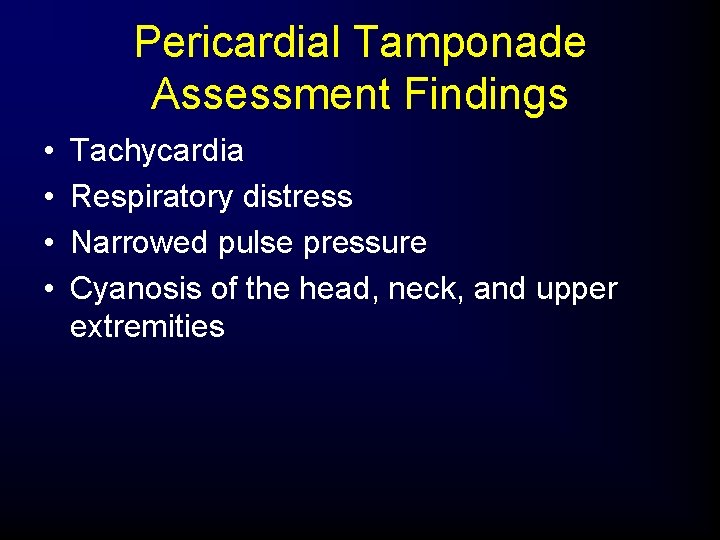 Pericardial Tamponade Assessment Findings

• Tachycardia
• Respiratory distress
• Narrowed pulse pressure
• Cyanosis of the head, neck, and upper extremities